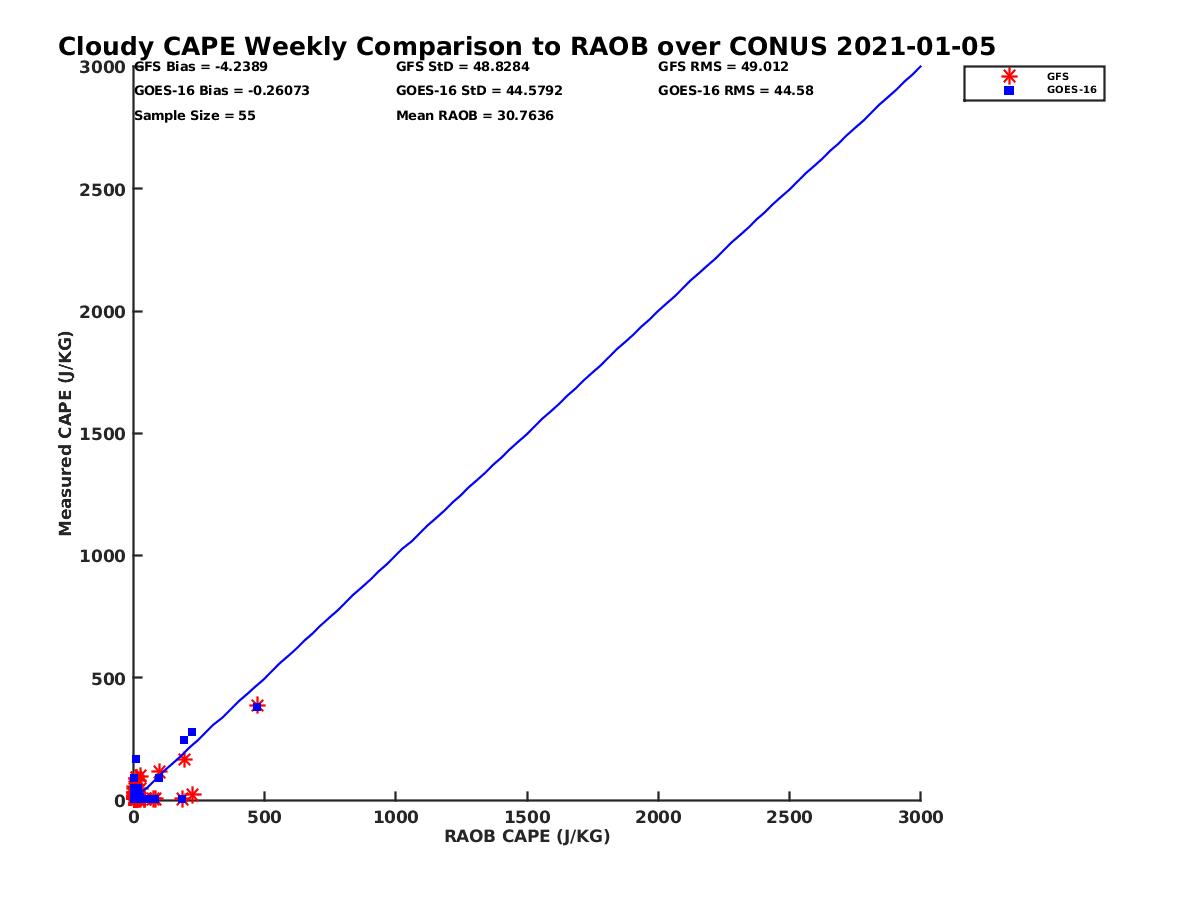 Cloudy CAPE Weekly Comparison to RAOB over CONUS 2021-01-05

GFS Bias = -4.2389
GOES-16 Bias = -0.26073
Sample Size = 55

GFS StD = 48.8284
GOES-16 StD = 44.5792
Mean RAOB = 30.7636

GFS RMS = 49.012
GOES-16 RMS = 44.58

GFS
GOES-16

Measured CAPE (J/KG)

3000
2500
2000
1500
1000
500
0

0
500
1000
1500
2000
2500
3000

RAOB CAPE (J/KG)